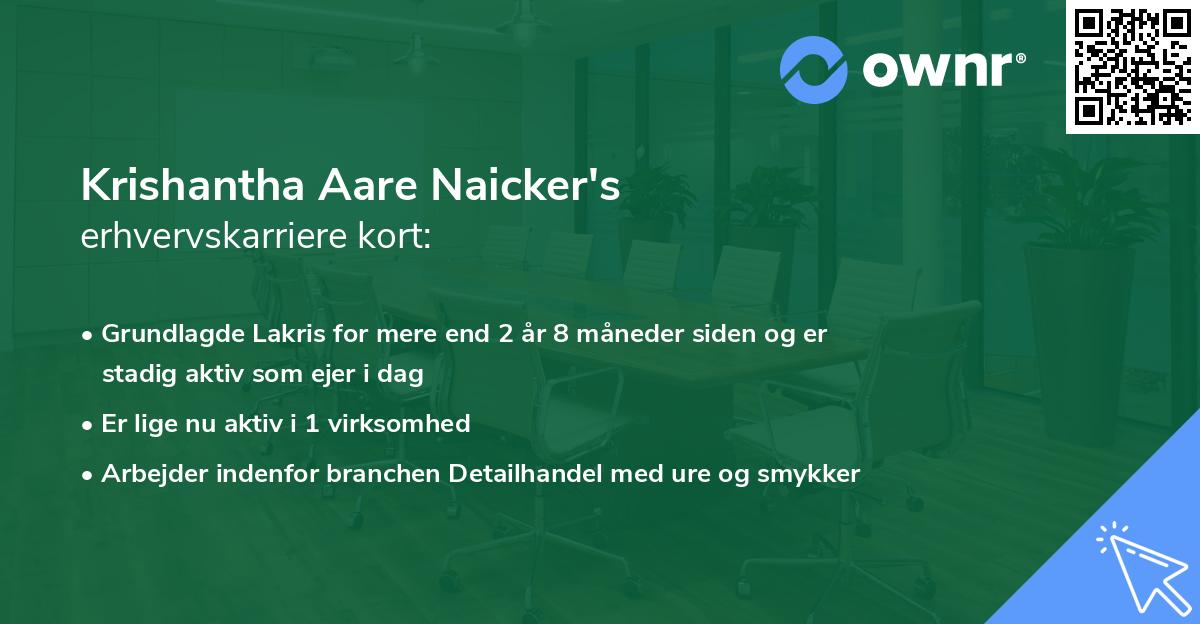 ownr®

Krishantha Aare Naicker's
erhvervskarriere kort:

• Grundlagde Lakris for mere end 2 år 8 måneder siden og er stadig aktiv som ejer i dag
• Er lige nu aktiv i 1 virksomhed
• Arbejder indenfor branchen Detailhandel med ure og smykker